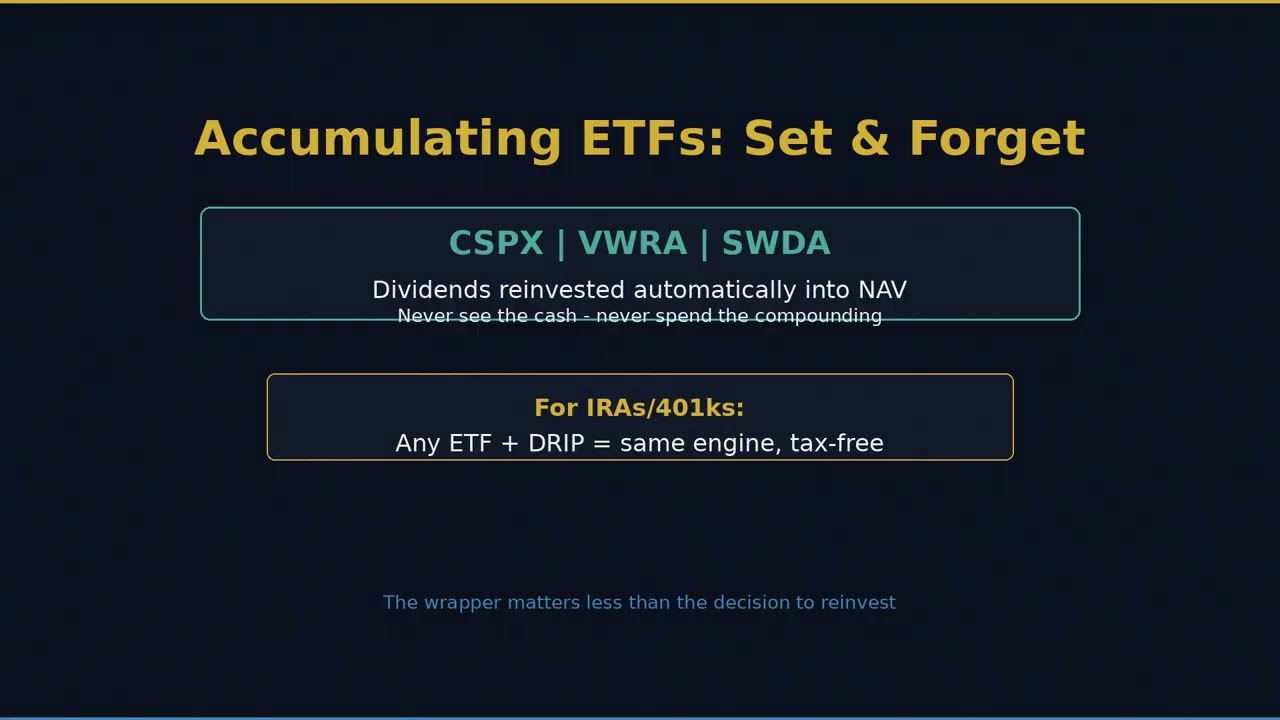 Accumulating ETFs: Set & Forget

CSPX | VWRA | SWDA

Dividends reinvested automatically into NAV

Never see the cash - never spend the compounding

For IRAs/401ks:

Any ETF + DRIP = same engine, tax-free

The wrapper matters less than the decision to reinvest